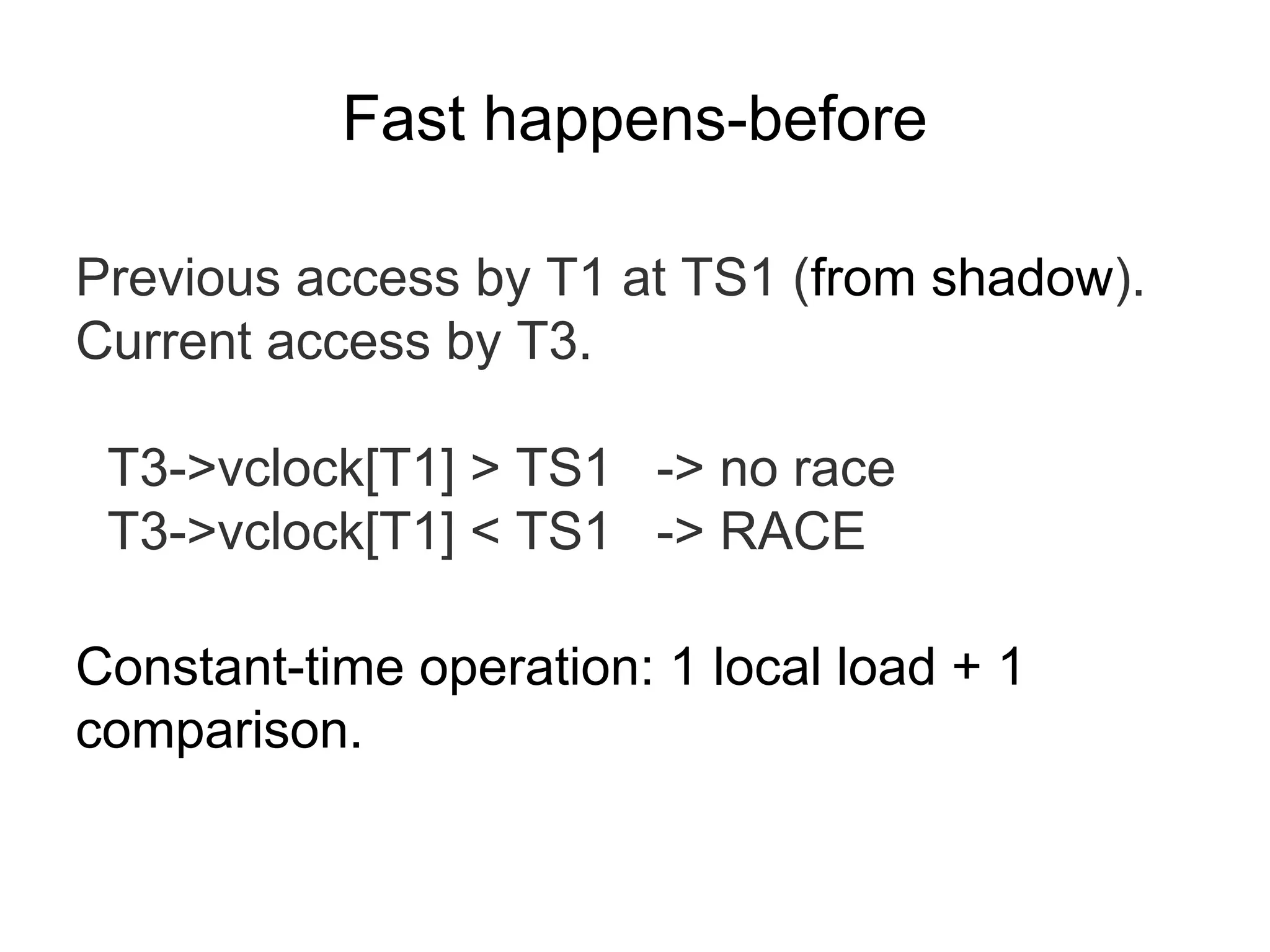 Fast happens-before

Previous access by T1 at TS1 (from shadow).
Current access by T3.

T3->vclock[T1] > TS1   -> no race
T3->vclock[T1] < TS1   -> RACE

Constant-time operation: 1 local load + 1 comparison.